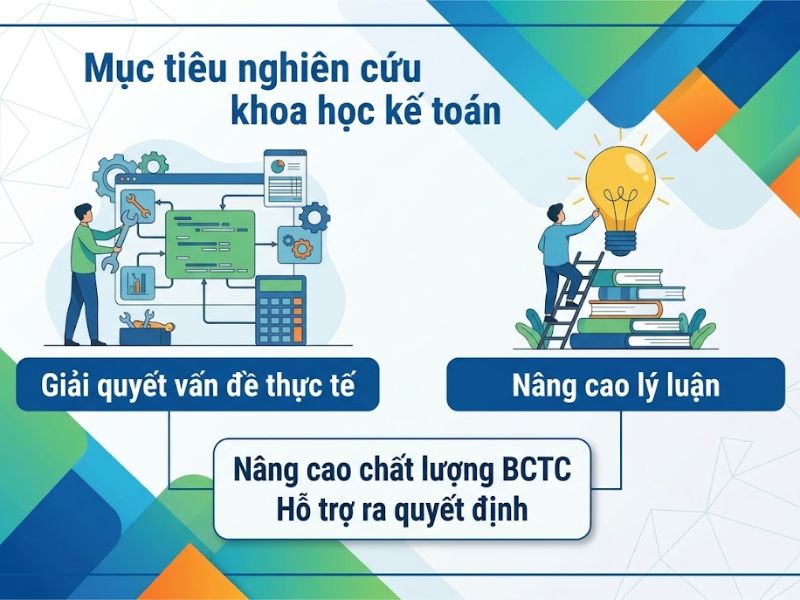 Mục tiêu nghiên cứu khoa học kế toán

Giải quyết vấn đề thực tế

Nâng cao lý luận

Nâng cao chất lượng BCTC
Hỗ trợ ra quyết định